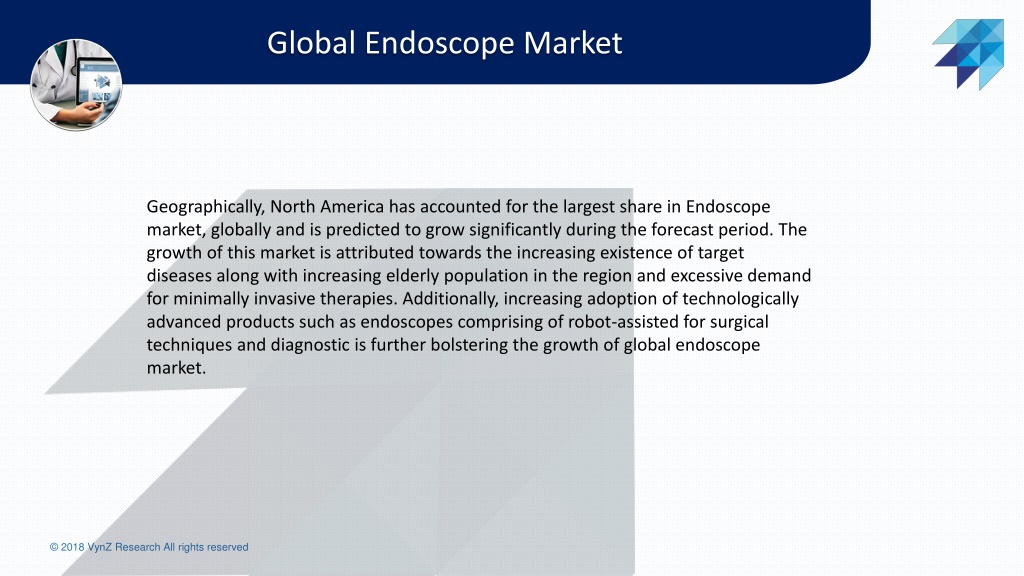 Global Endoscope Market

Geographically, North America has accounted for the largest share in Endoscope market, globally and is predicted to grow significantly during the forecast period. The growth of this market is attributed towards the increasing existence of target diseases along with increasing elderly population in the region and excessive demand for minimally invasive therapies. Additionally, increasing adoption of technologically advanced products such as endoscopes comprising of robot-assisted for surgical techniques and diagnostic is further bolstering the growth of global endoscope market.

© 2018 VynZ Research All rights reserved